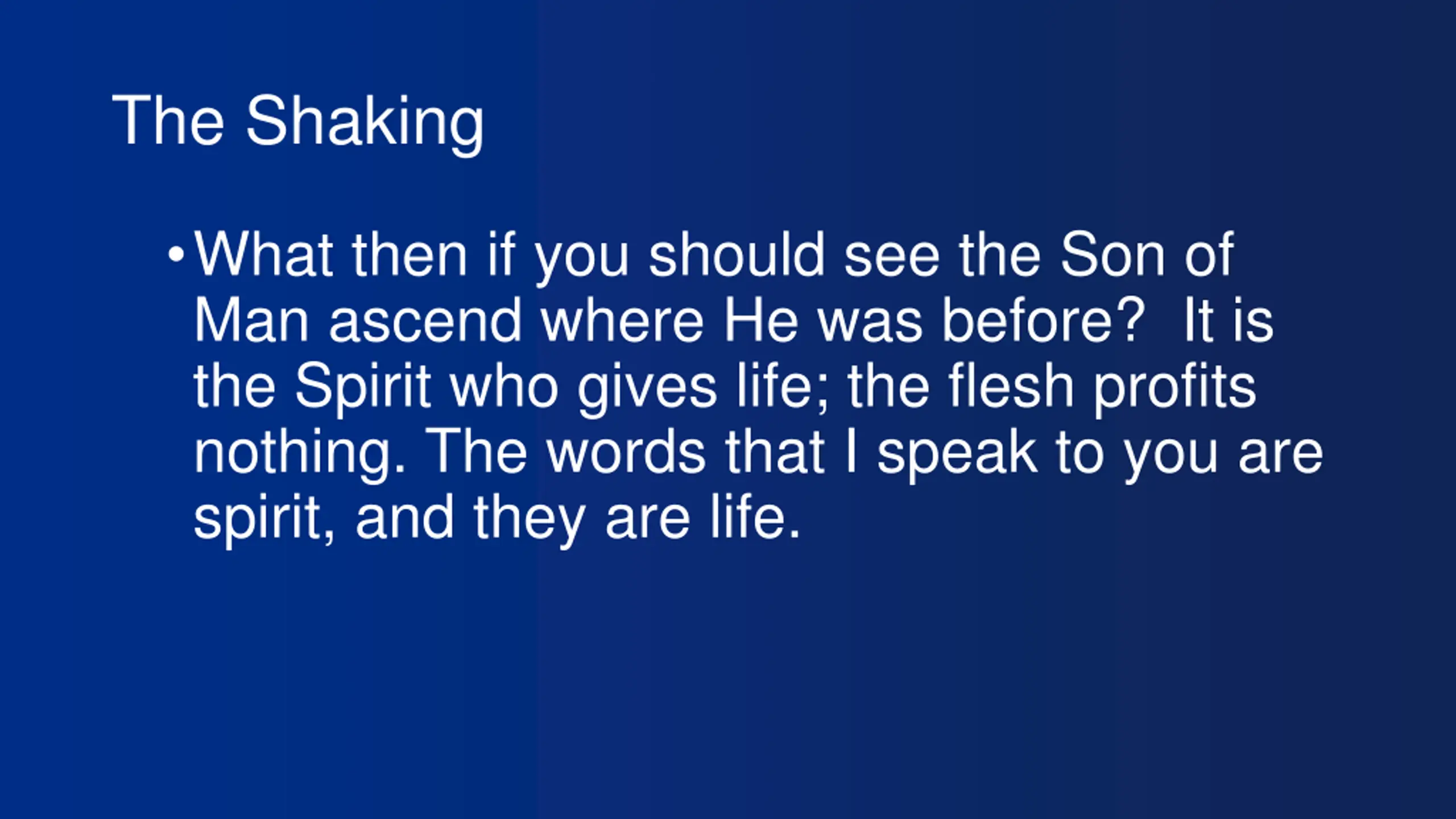 The Shaking

• What then if you should see the Son of Man ascend where He was before? It is the Spirit who gives life; the flesh profits nothing. The words that I speak to you are spirit, and they are life.